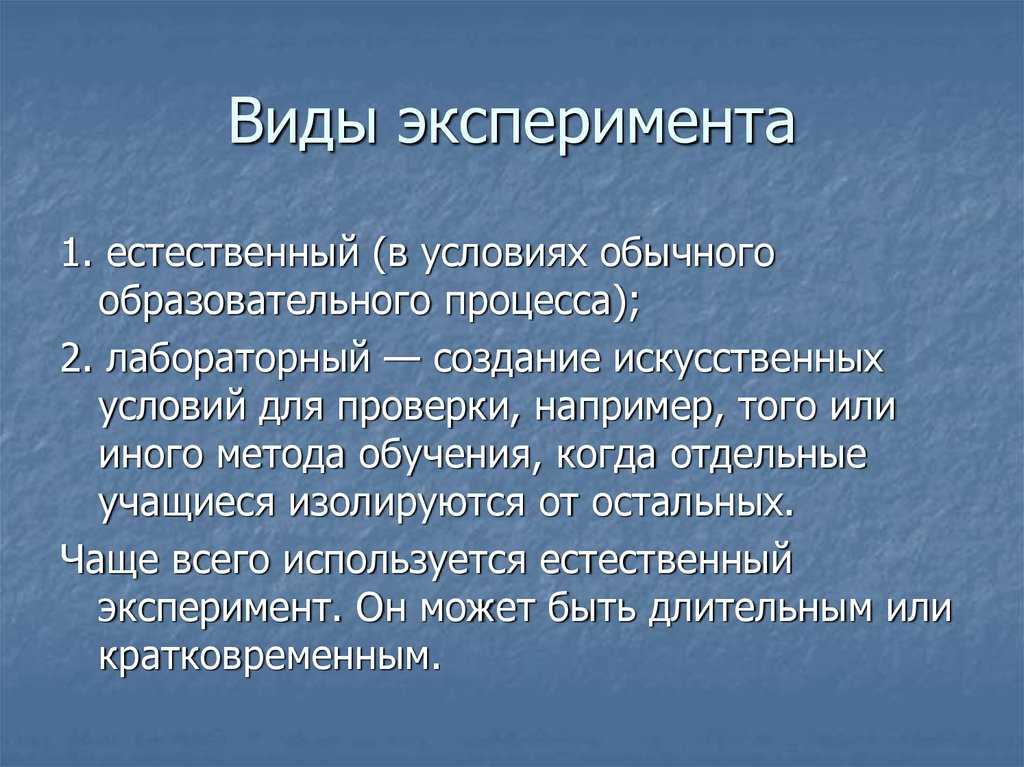 Виды эксперимента

1. естественный (в условиях обычного образовательного процесса);

2. лабораторный — создание искусственных условий для проверки, например, того или иного метода обучения, когда отдельные учащиеся изолируются от остальных.

Чаще всего используется естественный эксперимент. Он может быть длительным или кратковременным.